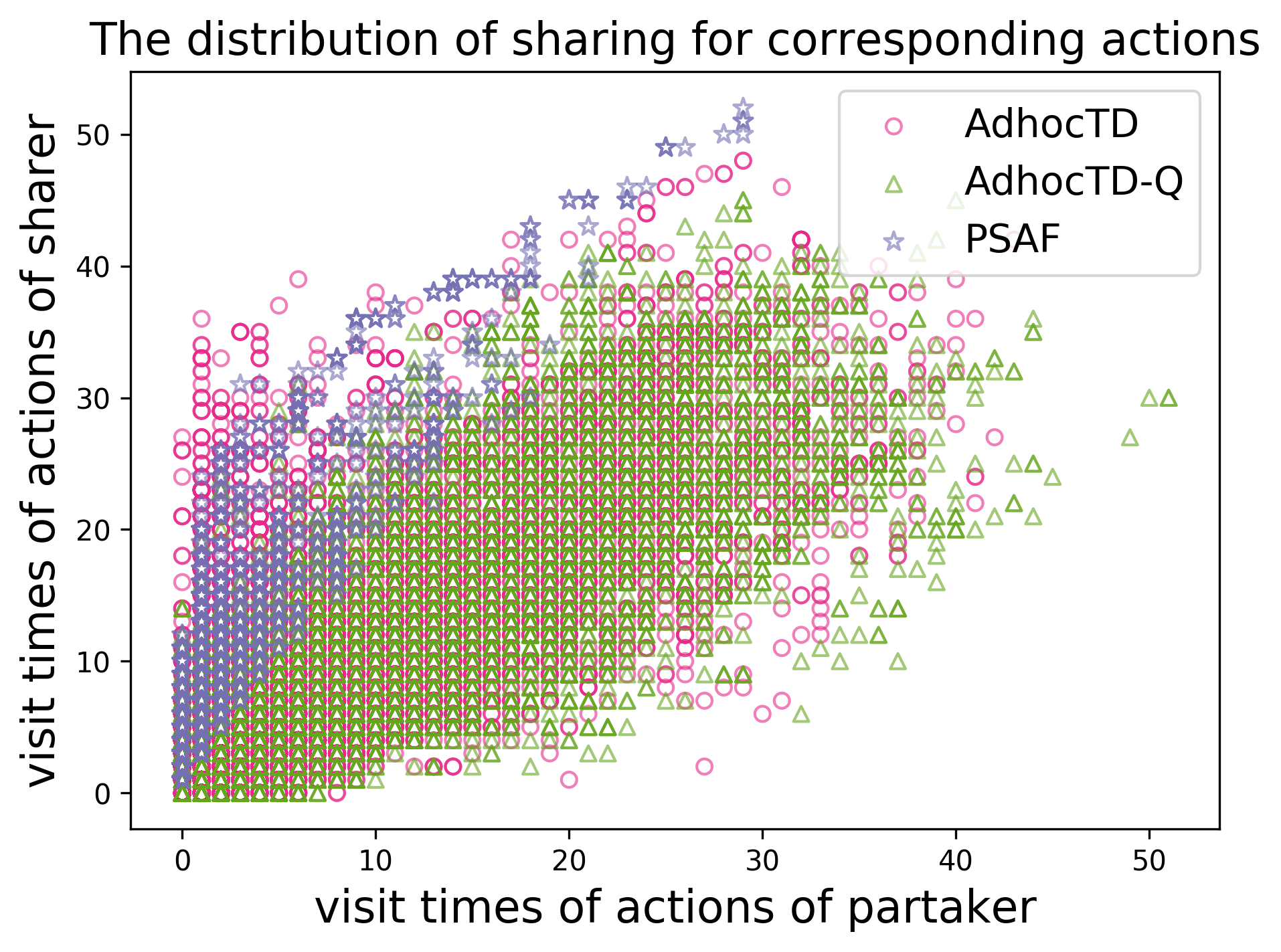 The distribution of sharing for corresponding actions

AdhocTD
AdhocTD-Q
PSAF

visit times of actions of sharer

50
40
30
20
10
0

0 10 20 30 40 50

visit times of actions of partaker